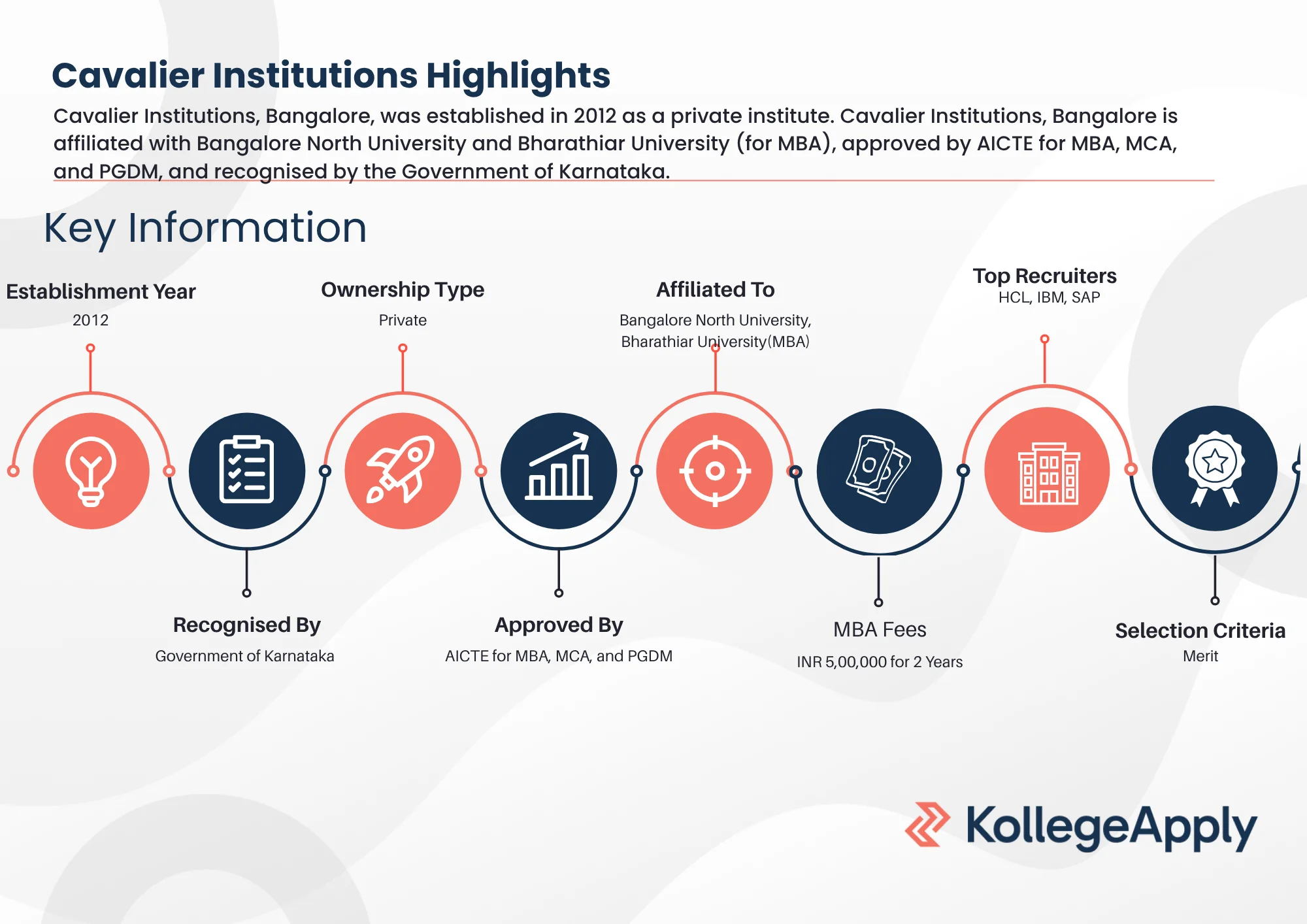 Cavalier Institutions Highlights

Cavalier Institutions, Bangalore, was established in 2012 as a private institute. Cavalier Institutions, Bangalore is affiliated with Bangalore North University and Bharathiar University (for MBA), approved by AICTE for MBA, MCA, and PGDM, and recognised by the Government of Karnataka.

Key Information

Establishment Year
2012

Ownership Type
Private

Affiliated To
Bangalore North University, Bharathiar University(MBA)

Top Recruiters
HCL, IBM, SAP

Recognised By
Government of Karnataka

Approved By
AICTE for MBA, MCA, and PGDM

MBA Fees
INR 5,00,000 for 2 Years

Selection Criteria
Merit

KollegeApply